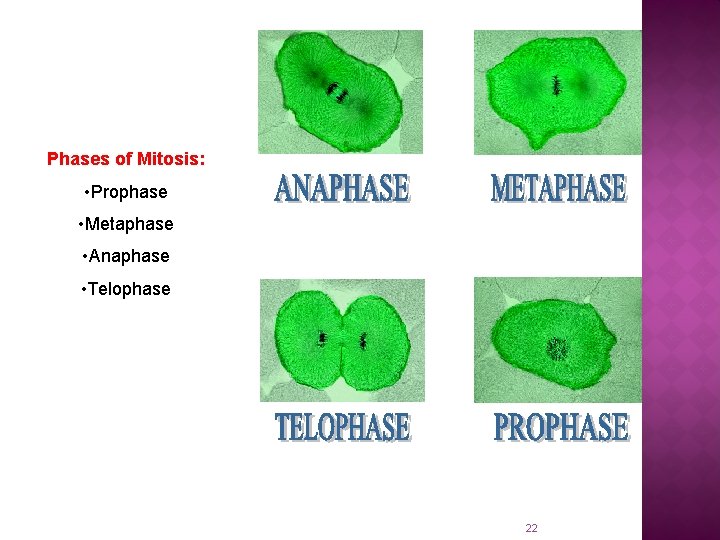 Phases of Mitosis:

•Prophase

•Metaphase

•Anaphase

•Telophase

ANAPHASE

METAPHASE

TELOPHASE

PROPHASE

22